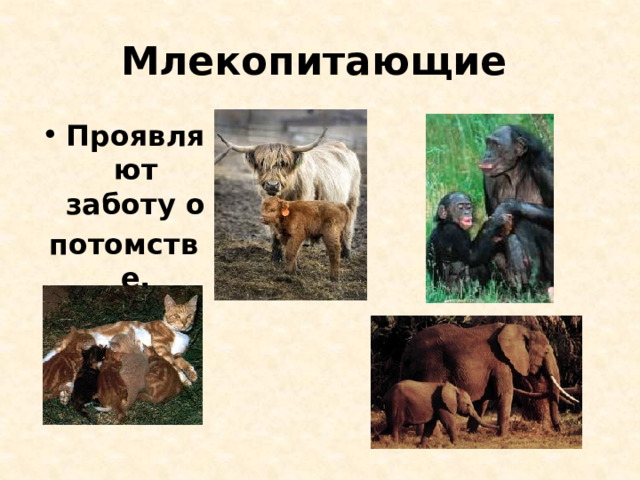 Млекопитающие

• Проявляют заботу о потомстве.